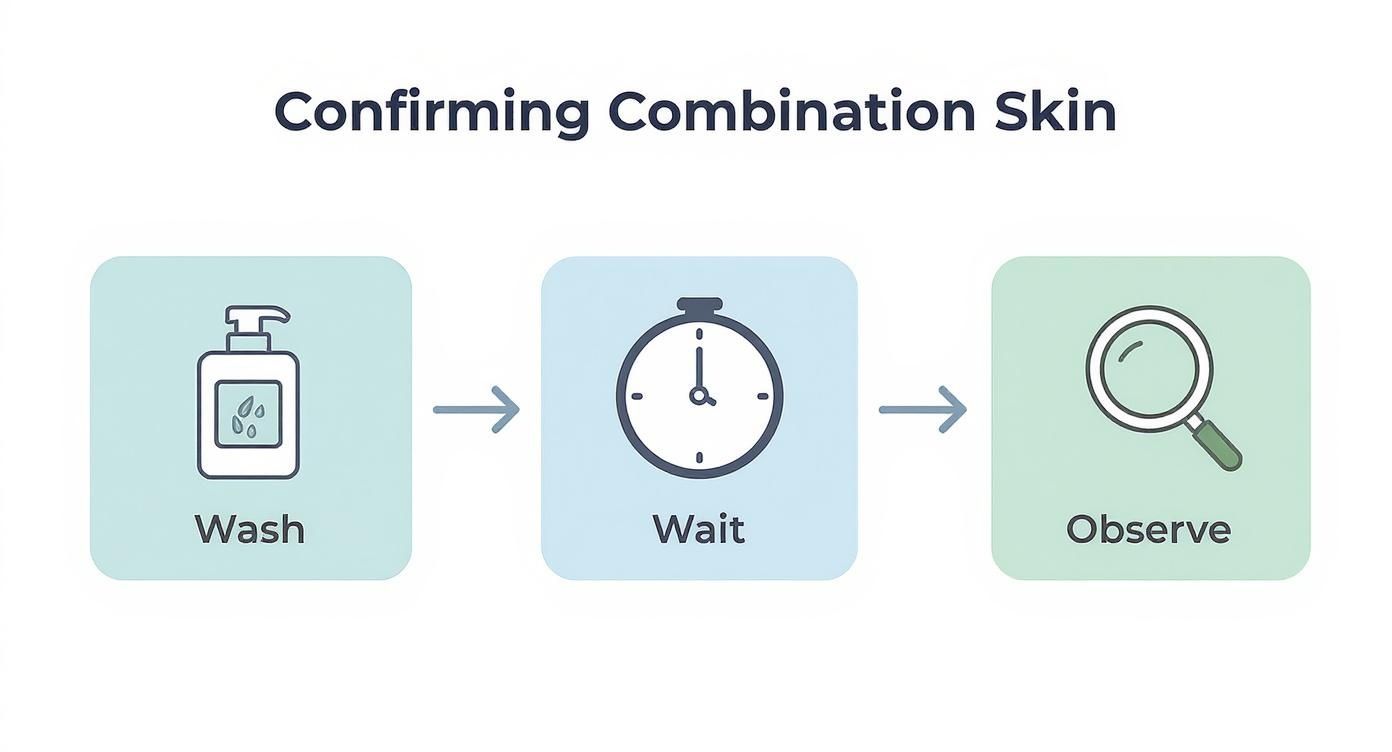 Confirming Combination Skin

Wash

Wait

Observe